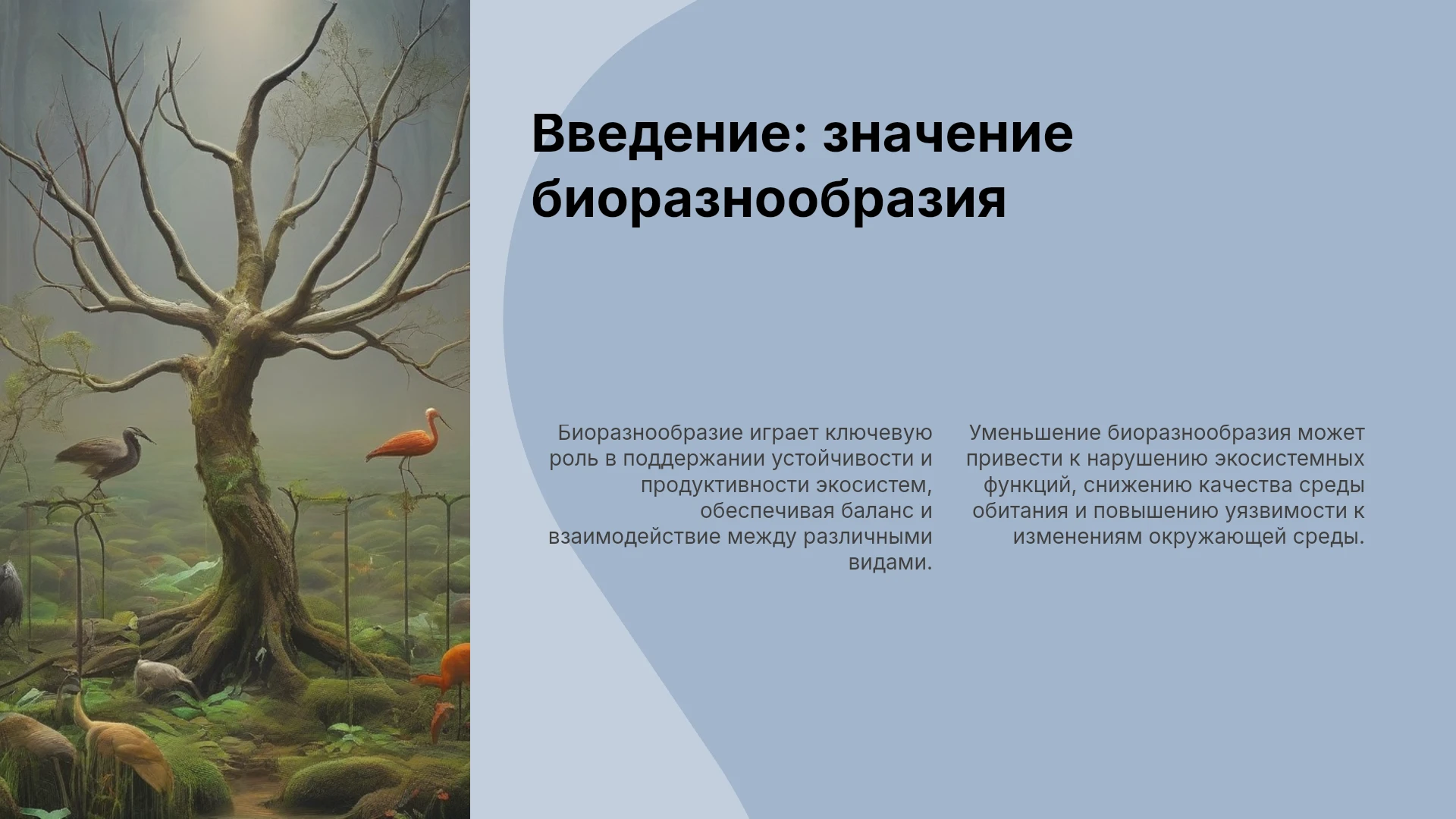 Введение: значение биоразнообразия

Биоразнообразие играет ключевую роль в поддержании устойчивости и продуктивности экосистем, обеспечивая баланс и взаимодействие между различными видами.

Уменьшение биоразнообразия может привести к нарушению экосистемных функций, снижению качества среды обитания и повышению уязвимости к изменениям окружающей среды.